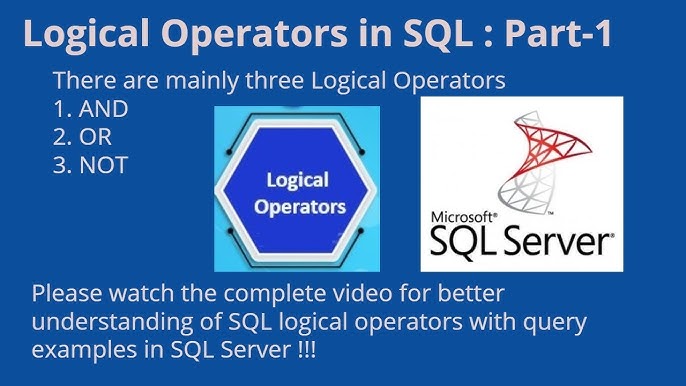 Logical Operators in SQL : Part-1

There are mainly three Logical Operators
1. AND
2. OR
3. NOT

Logical Operators

Microsoft®
SQL Server®

Please watch the complete video for better understanding of SQL logical operators with query examples in SQL Server !!!